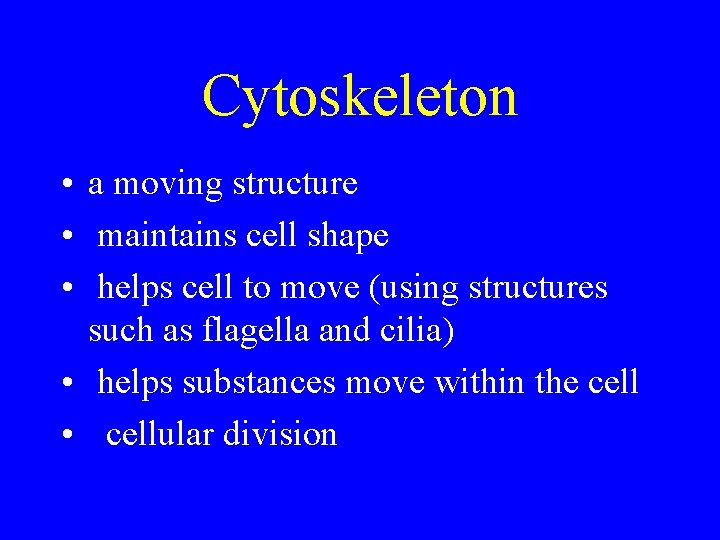 Cytoskeleton

• a moving structure
• maintains cell shape
• helps cell to move (using structures such as flagella and cilia)
• helps substances move within the cell
• cellular division